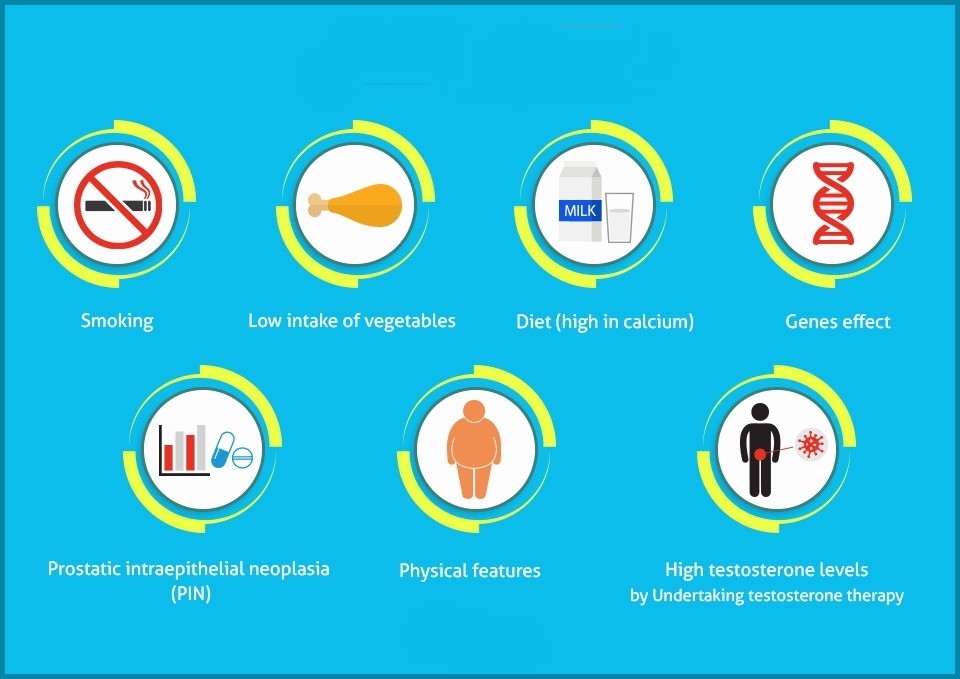 MILK

Smoking

Low intake of vegetables

Diet (high in calcium)

Genes effect

Prostatic intraepithelial neoplasia (PIN)

Physical features

High testosterone levels by Undertaking testosterone therapy